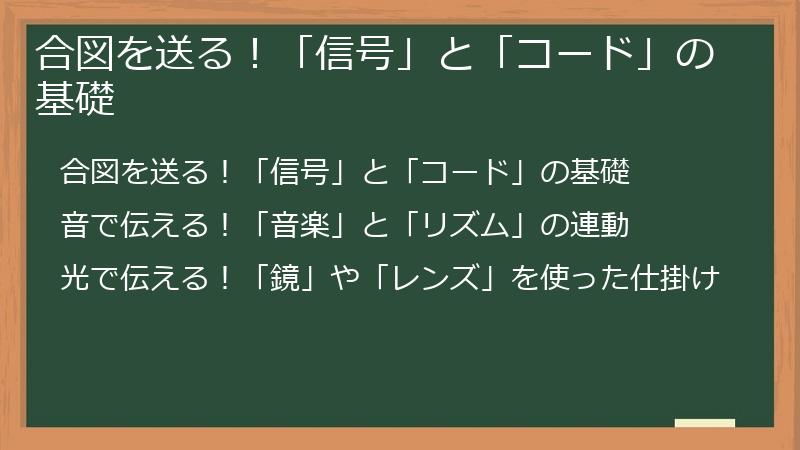 合図を送る！「信号」と「コード」の基礎

合図を送る！「信号」と「コード」の基礎

音で伝える！「音楽」と「リズム」の連動

光で伝える！「鏡」や「レンズ」を使った仕掛け